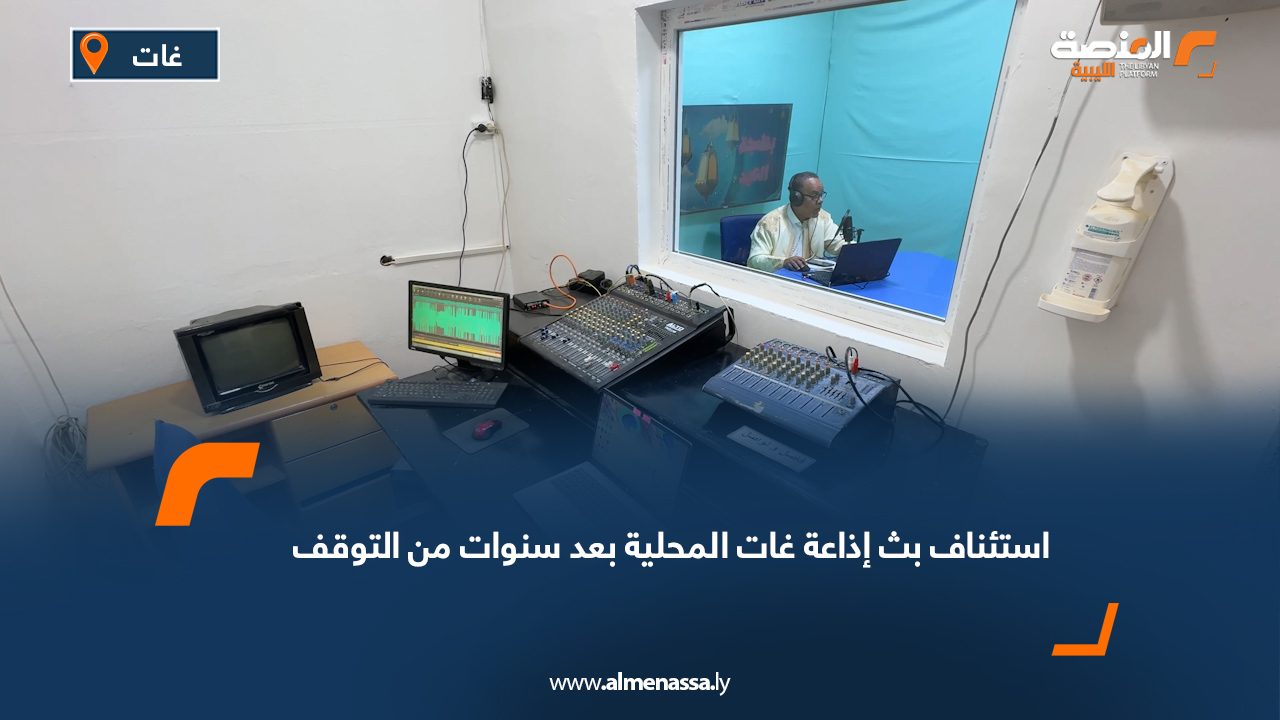 غات

المنصة الليبية
THE LIBYAN PLATFORM

استئناف بث إذاعة غات المحلية بعد سنوات من التوقف

www.almenassa.ly